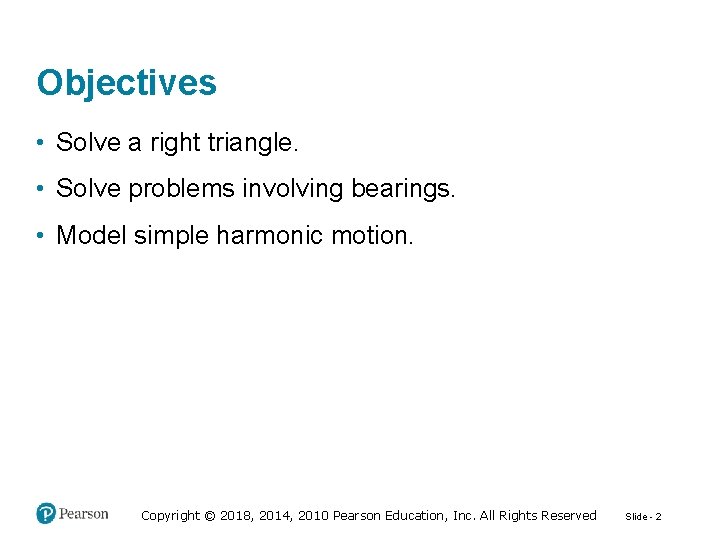 Objectives

• Solve a right triangle.

• Solve problems involving bearings.

• Model simple harmonic motion.

Pearson

Copyright © 2018, 2014, 2010 Pearson Education, Inc. All Rights Reserved

Slide - 2